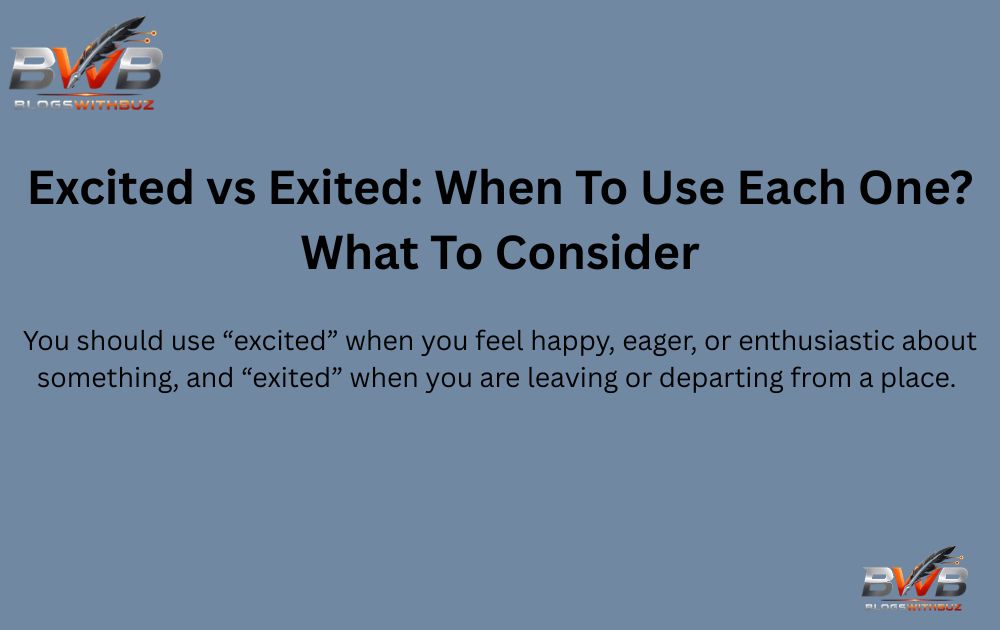 BWB
BLOGSWITHBUZ

Excited vs Exited: When To Use Each One? What To Consider

You should use “excited” when you feel happy, eager, or enthusiastic about something, and “exited” when you are leaving or departing from a place.

BWB
BLOGSWITHBUZ